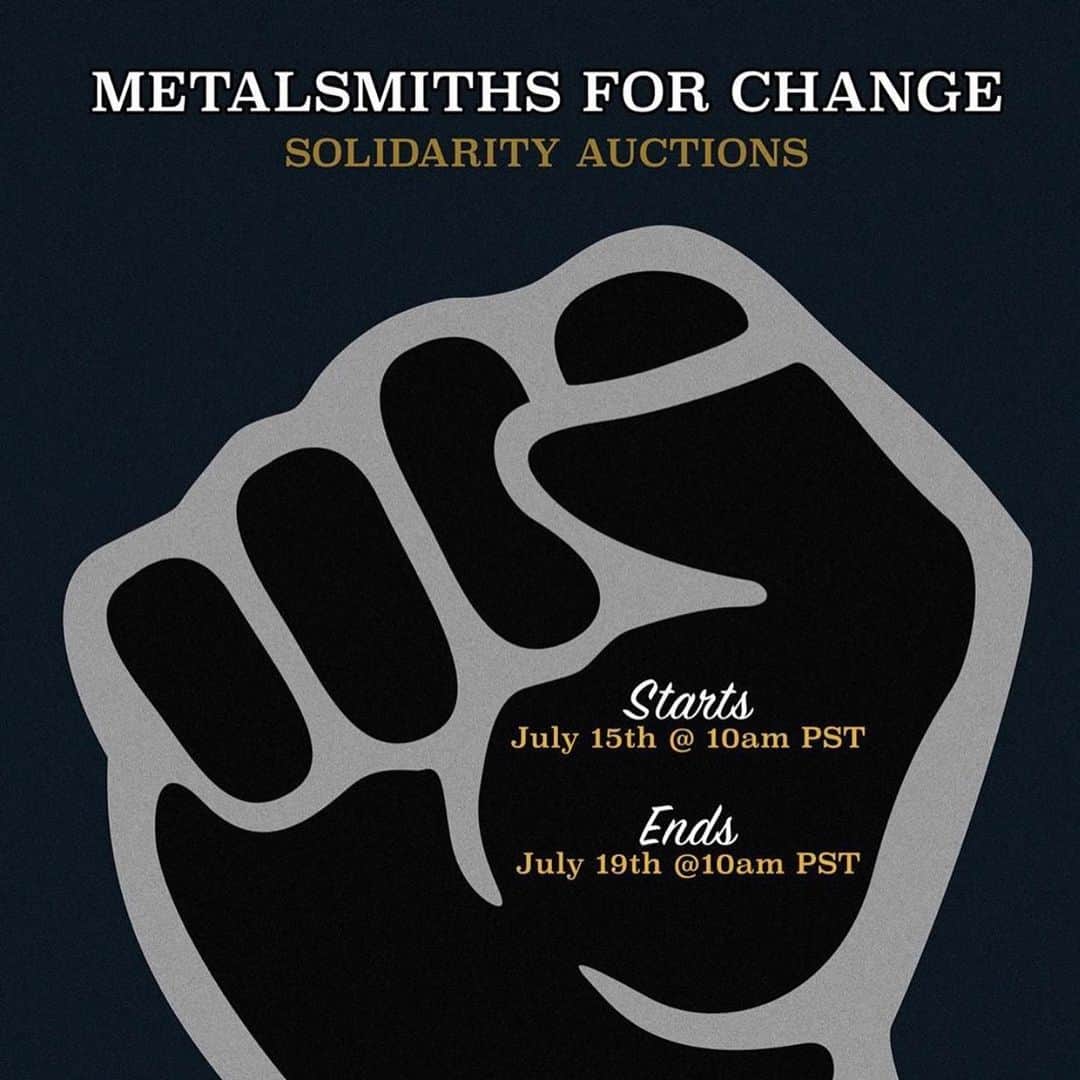 METALSMITHS FOR CHANGE
SOLIDARITY AUCTIONS

Starts
July 15th @ 10am PST

Ends
July 19th @10am PST